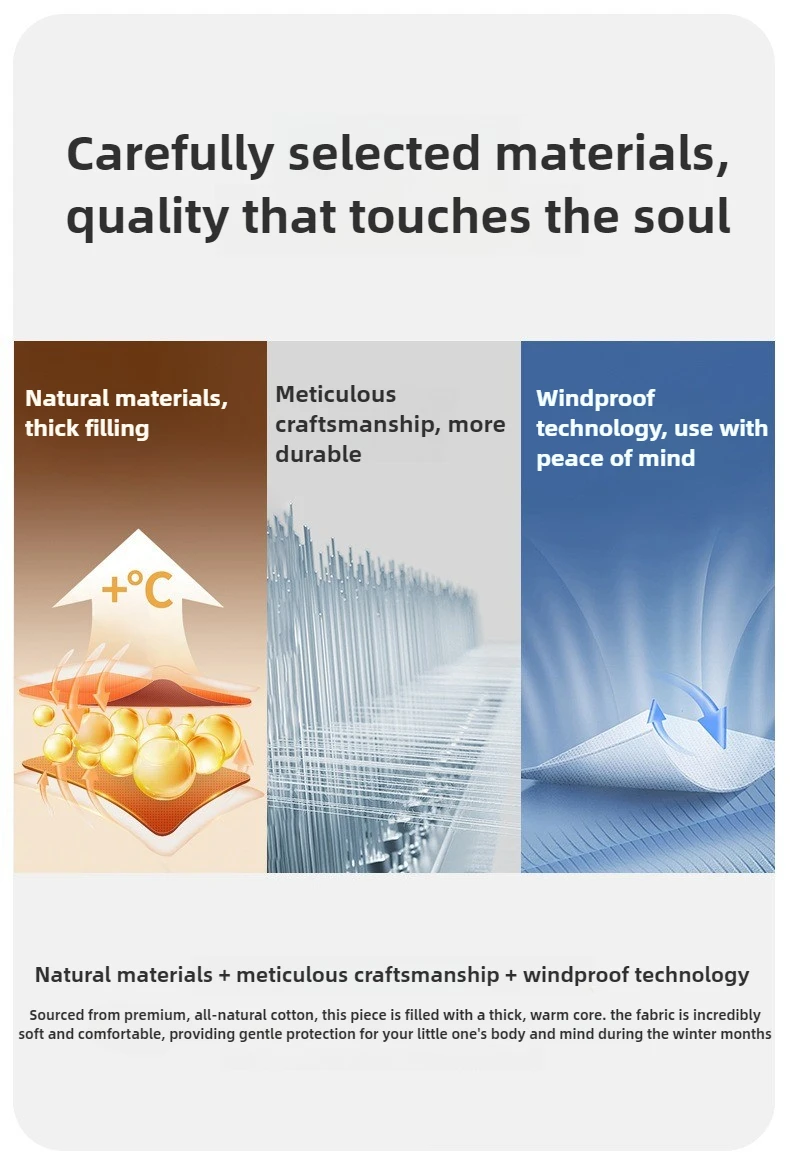 Carefully selected materials, quality that touches the soul

Natural materials, thick filling

+°C

Meticulous craftsmanship, more durable

Windproof technology, use with peace of mind

Natural materials + meticulous craftsmanship + windproof technology

Sourced from premium, all-natural cotton, this piece is filled with a thick, warm core. the fabric is incredibly soft and comfortable, providing gentle protection for your little one's body and mind during the winter months